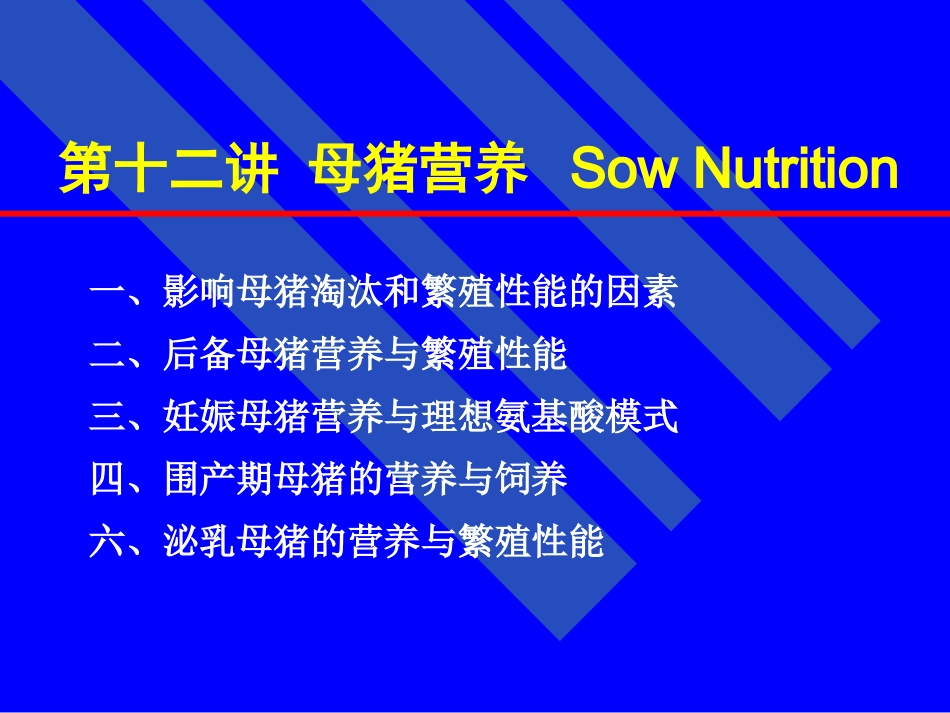 第十二讲 母猪营养 Sow Nutrition

一、影响母猪淘汰和繁殖性能的因素
二、后备母猪营养与繁殖性能
三、妊娠母猪营养与理想氨基酸模式
四、围产期母猪的营养与饲养
六、泌乳母猪的营养与繁殖性能